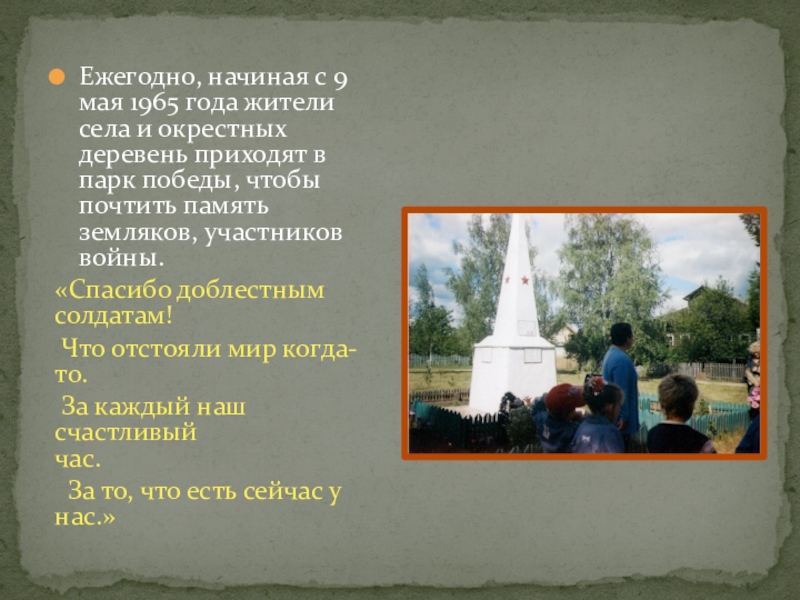 Ежегодно, начиная с 9 мая 1965 года жители села и окрестных деревень приходят в парк победы, чтобы почтить память земляков, участников войны.

«Спасибо доблестным солдатам!
Что отстояли мир когда-то.
За каждый наш счастливый час.
За то, что есть сейчас у нас.»